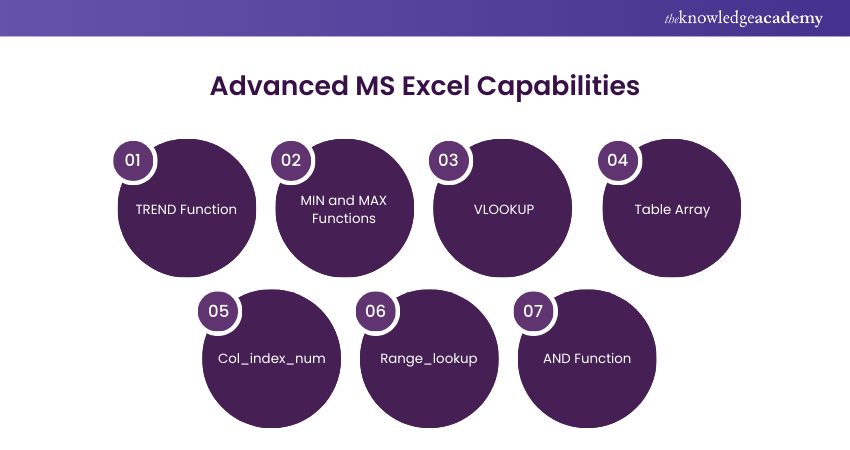 theknowledgeacademy

Advanced MS Excel Capabilities

01
TREND Function

02
MIN and MAX Functions

03
VLOOKUP

04
Table Array

05
Col_index_num

06
Range_lookup

07
AND Function